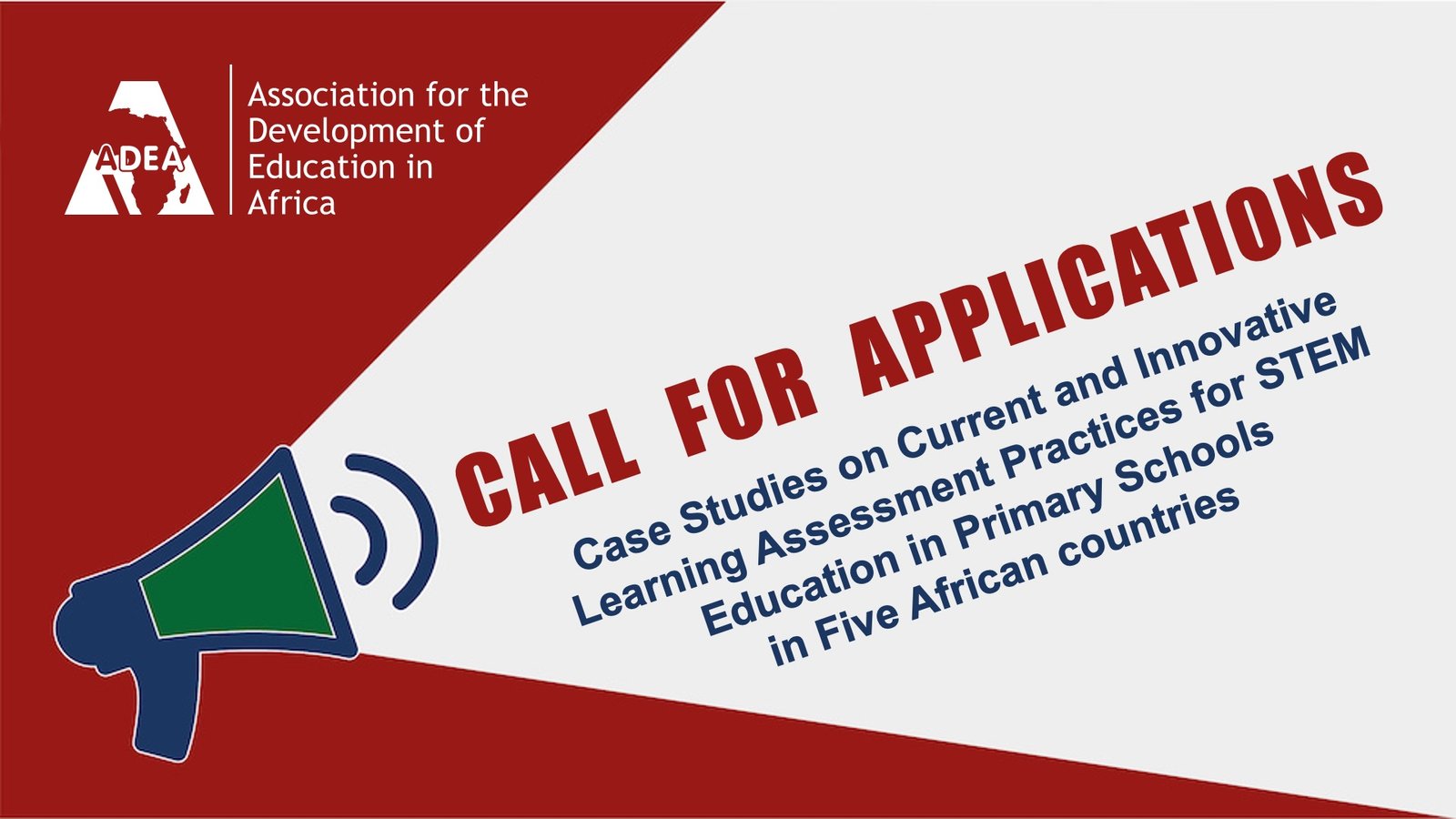 ADEA

Association for the Development of Education in Africa

CALL FOR APPLICATIONS

Case Studies on Current and Innovative Learning Assessment Practices for STEM Education in Primary Schools in Five African countries